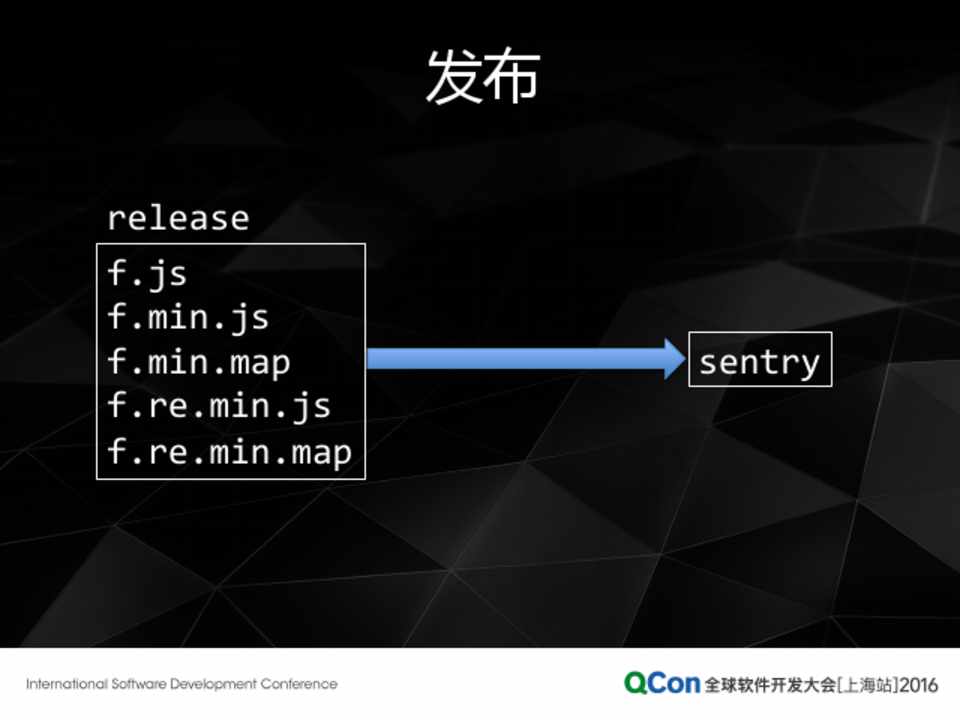 发布

release

f.js
f.min.js
f.min.map
f.re.min.js
f.re.min.map

sentry

International Software Development Conference

QCon 全球软件开发大会[上海站]2016